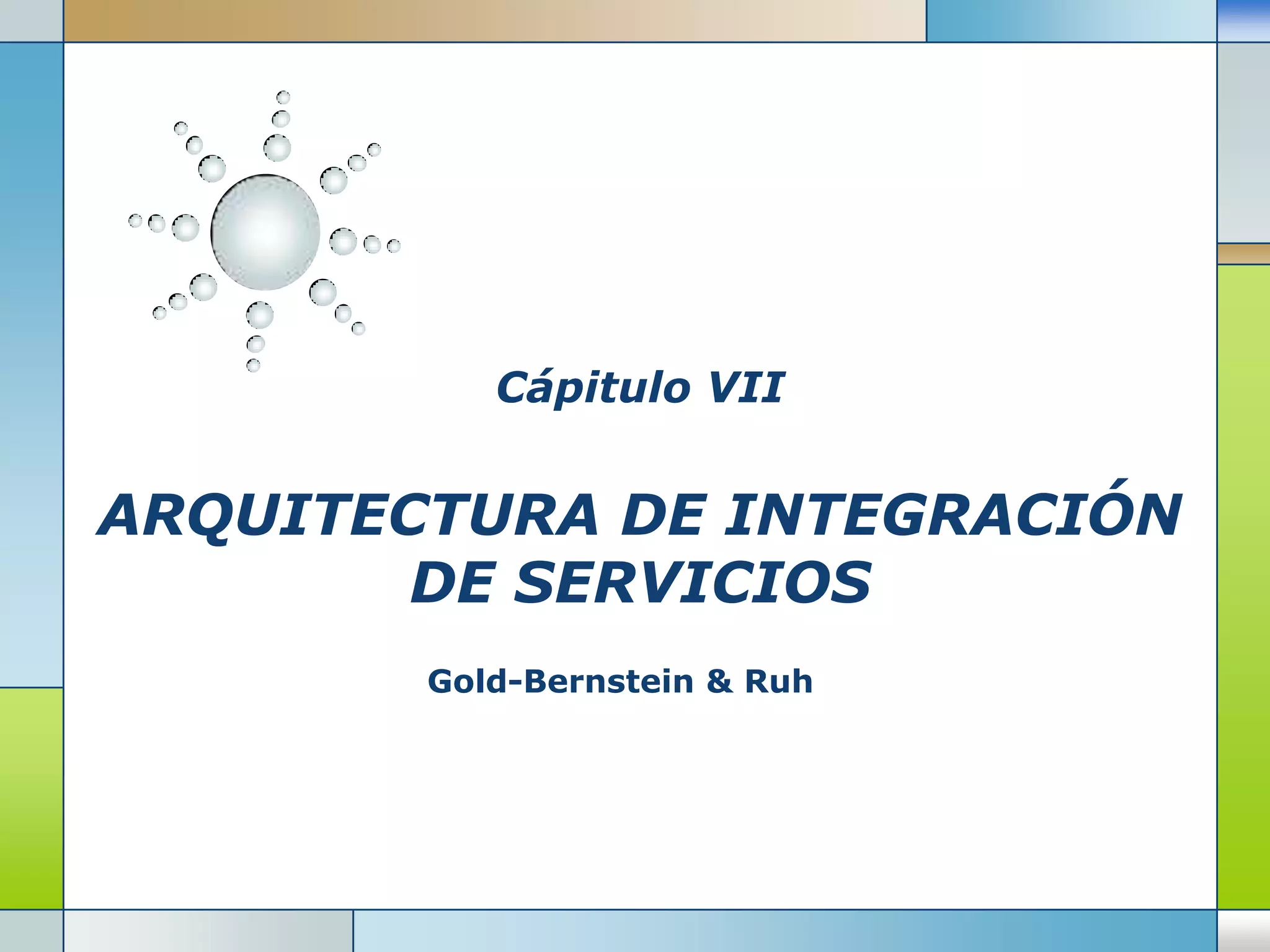 Cápitulo VII

ARQUITECTURA DE INTEGRACIÓN DE SERVICIOS

Gold-Bernstein & Ruh